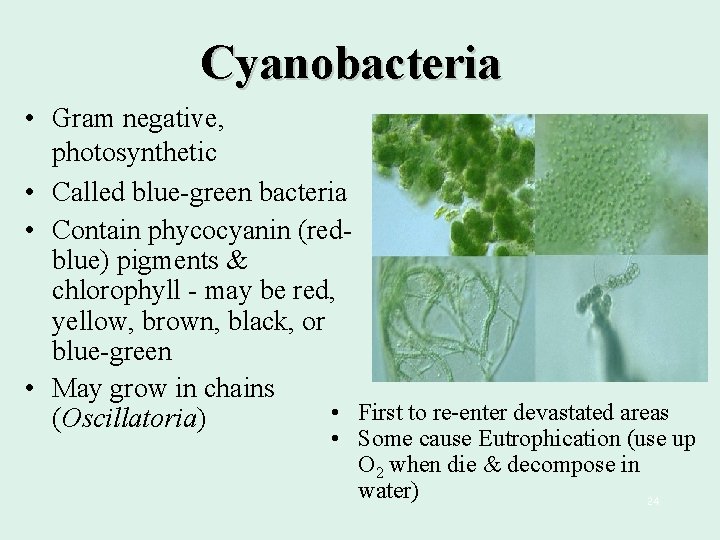 Cyanobacteria

• Gram negative, photosynthetic
• Called blue-green bacteria
• Contain phycocyanin (red-blue) pigments & chlorophyll - may be red, yellow, brown, black, or blue-green
• May grow in chains (Oscillatoria)

• First to re-enter devastated areas
• Some cause Eutrophication (use up $O_2$ when die & decompose in water)

24